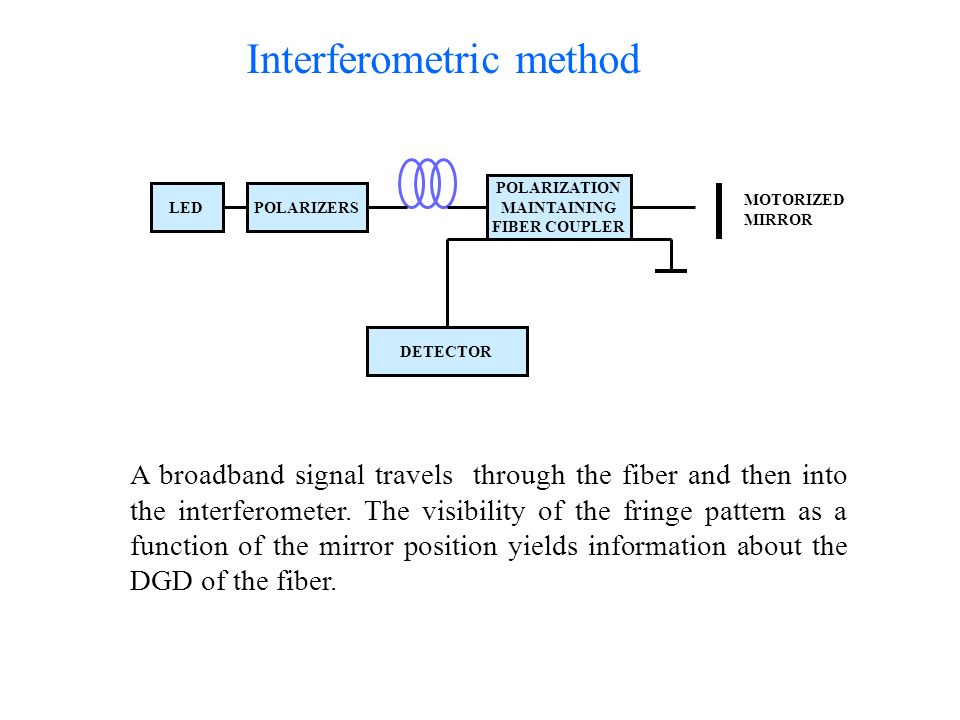 Interferometric method

LED

POLARIZERS

POLARIZATION MAINTAINING FIBER COUPLER

MOTORIZED MIRROR

DETECTOR

A broadband signal travels through the fiber and then into the interferometer. The visibility of the fringe pattern as a function of the mirror position yields information about the DGD of the fiber.